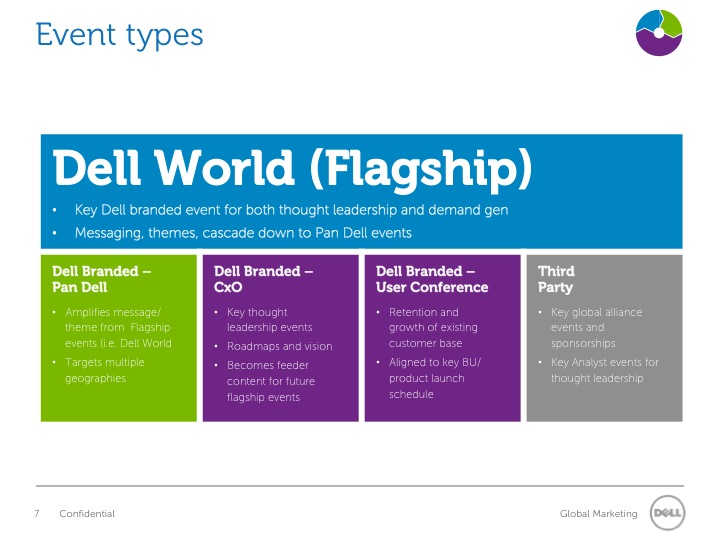 Event types

Dell World (Flagship)

• Key Dell branded event for both thought leadership and demand gen
• Messaging, themes, cascade down to Pan Dell events

Dell Branded – Pan Dell

• Amplifies message/ theme from Flagship events (i.e. Dell World
• Targets multiple geographies

Dell Branded – CxO

• Key thought leadership events
• Roadmaps and vision
• Becomes feeder content for future flagship events

Dell Branded – User Conference

• Retention and growth of existing customer base
• Aligned to key BU/ product launch schedule

Third Party

• Key global alliance events and sponsorships
• Key Analyst events for thought leadership

7 Confidential

Global Marketing DELL